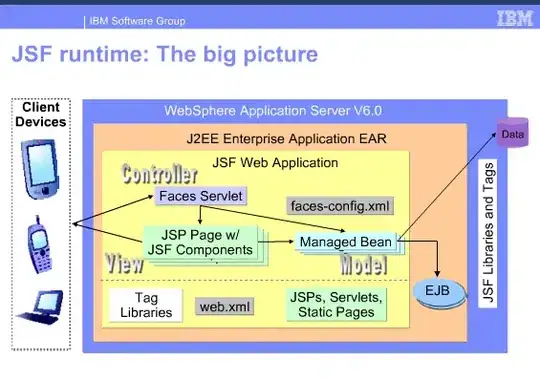 IBM Software Group

IBM

JSF runtime: The big picture

Client Devices

WebSphere Application Server V6.0

J2EE Enterprise Application EAR

JSF Web Application

Controller

Faces Servlet

faces-config.xml

JSP Page w/ JSF Components

Managed Bean

View

Model

Tag Libraries

web.xml

JSPs, Servlets, Static Pages

EJB

JSF Libraries and Tags

Data